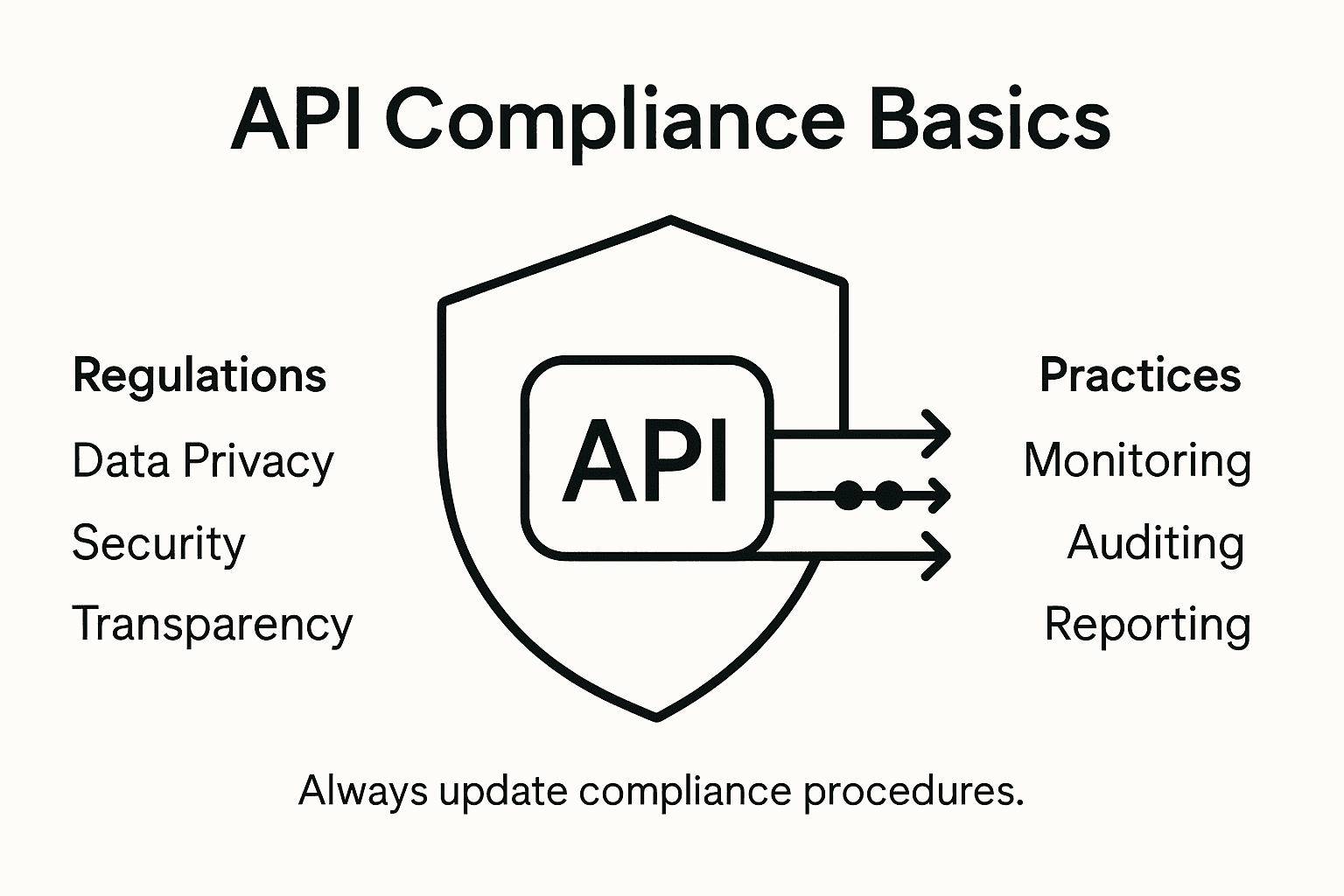 API Compliance Basics

Regulations

Data Privacy

Security

Transparency

API

Practices

Monitoring

Auditing

Reporting

Always update compliance procedures.